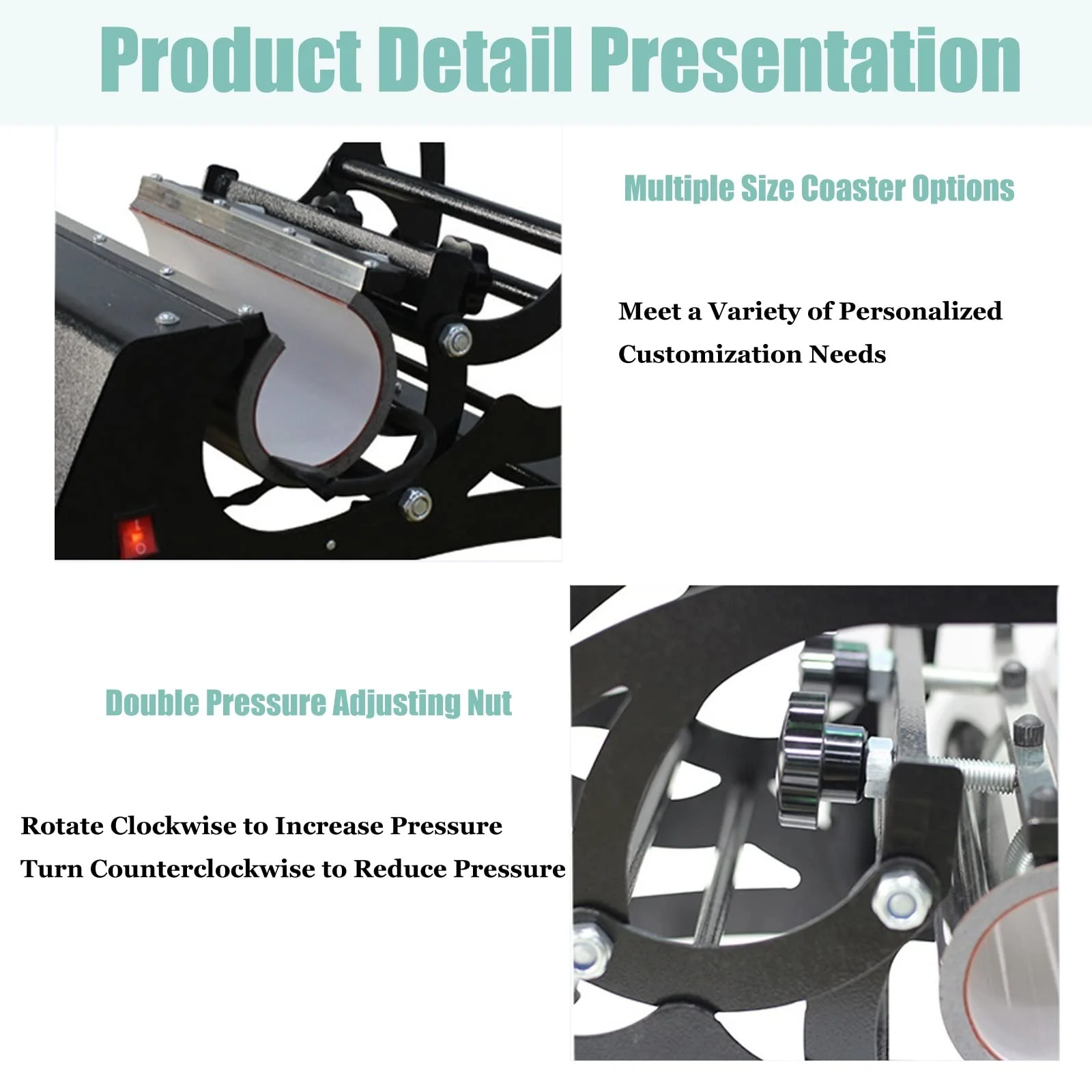 Product Detail Presentation

Multiple Size Coaster Options

Meet a Variety of Personalized Customization Needs

Double Pressure Adjusting Nut

Rotate Clockwise to Increase Pressure
Turn Counterclockwise to Reduce Pressure